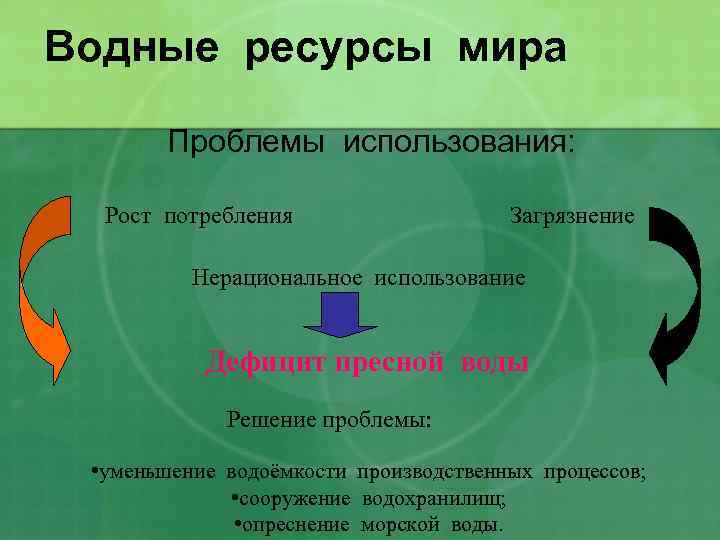 Водные ресурсы мира

Проблемы использования:

Рост потребления

Загрязнение

Нерациональное использование

Дефицит пресной воды

Решение проблемы:

•уменьшение водоёмкости производственных процессов;
•сооружение водохранилищ;
•опреснение морской воды.